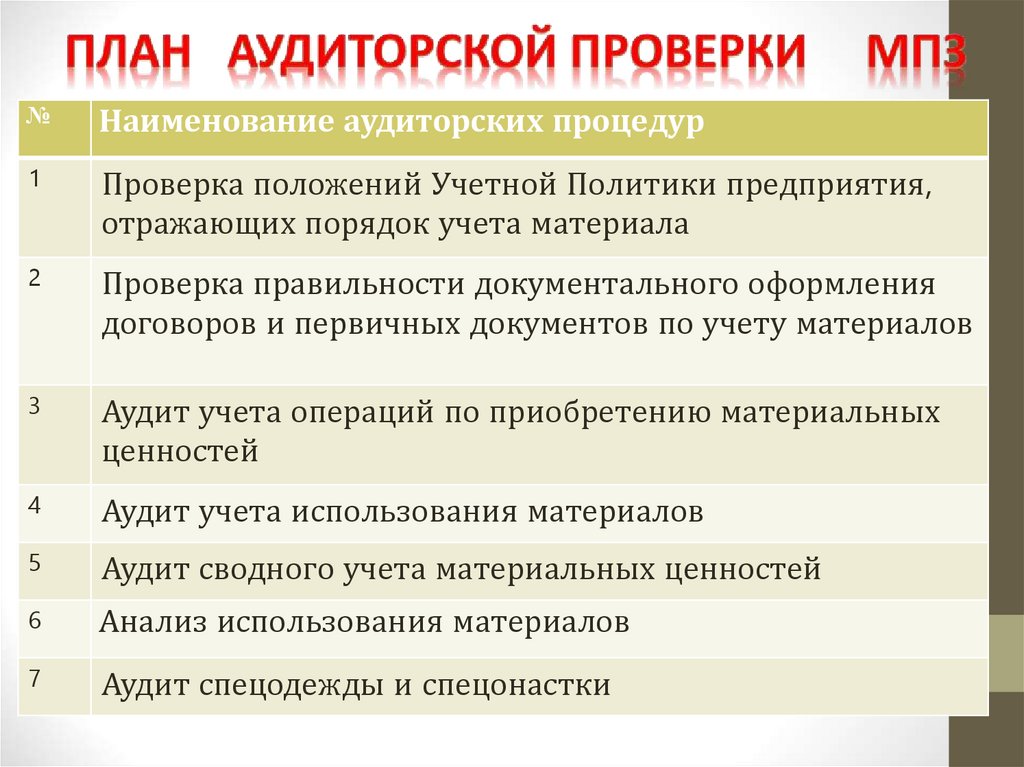 ПЛАН АУДИТОРСКОЙ ПРОВЕРКИ МПЗ

| № | Наименование аудиторских процедур |
|---|---|
| 1 | Проверка положений Учетной Политики предприятия, отражающих порядок учета материала |
| 2 | Проверка правильности документального оформления договоров и первичных документов по учету материалов |
| 3 | Аудит учета операций по приобретению материальных ценностей |
| 4 | Аудит учета использования материалов |
| 5 | Аудит сводного учета материальных ценностей |
| 6 | Анализ использования материалов |
| 7 | Аудит спецодежды и спецонастки |